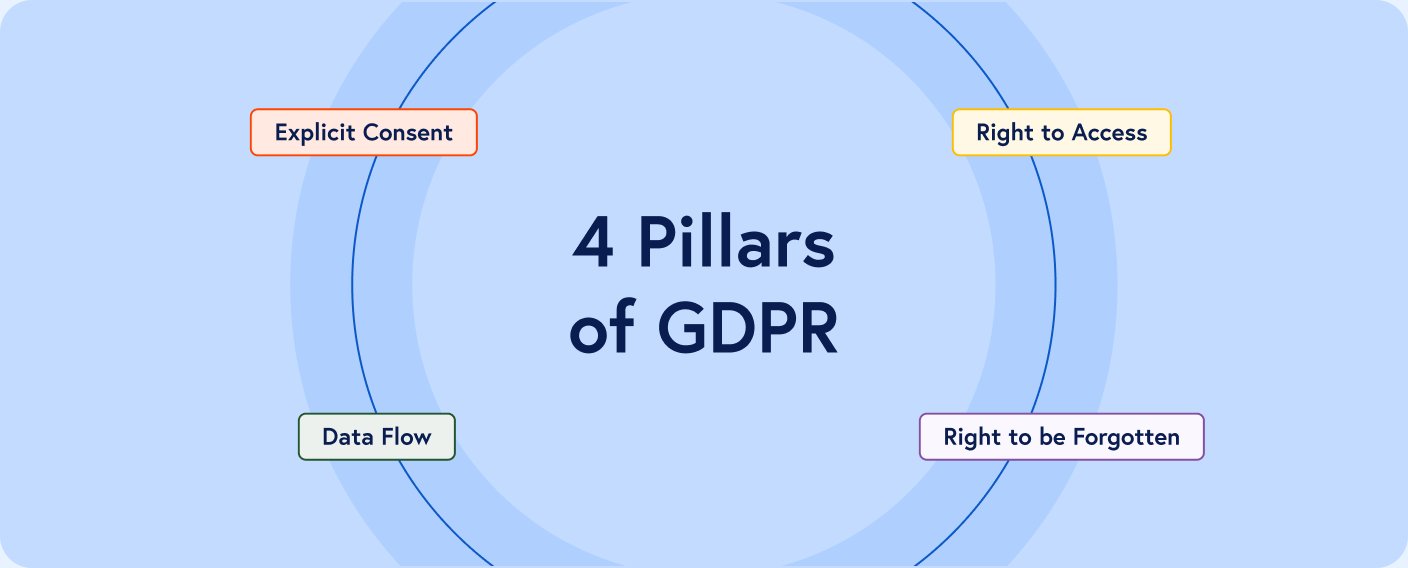 Explicit Consent

Right to Access

4 Pillars of GDPR

Data Flow

Right to be Forgotten